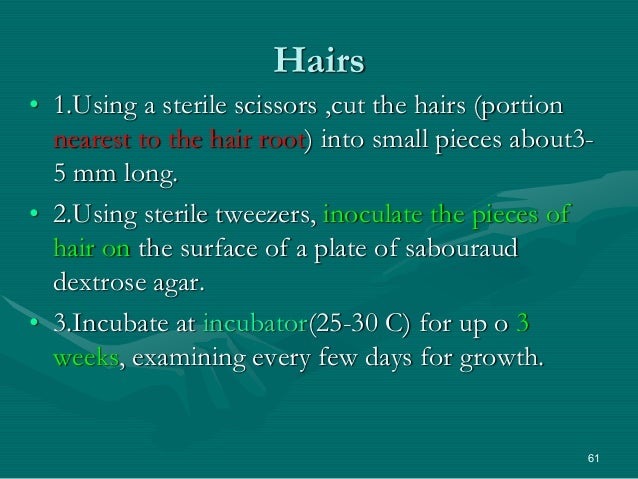 Hairs

• 1.Using a sterile scissors ,cut the hairs (portion nearest to the hair root) into small pieces about3-5 mm long.

• 2.Using sterile tweezers, inoculate the pieces of hair on the surface of a plate of sabouraud dextrose agar.

• 3.Incubate at incubator(25-30 C) for up o 3 weeks, examining every few days for growth.

61